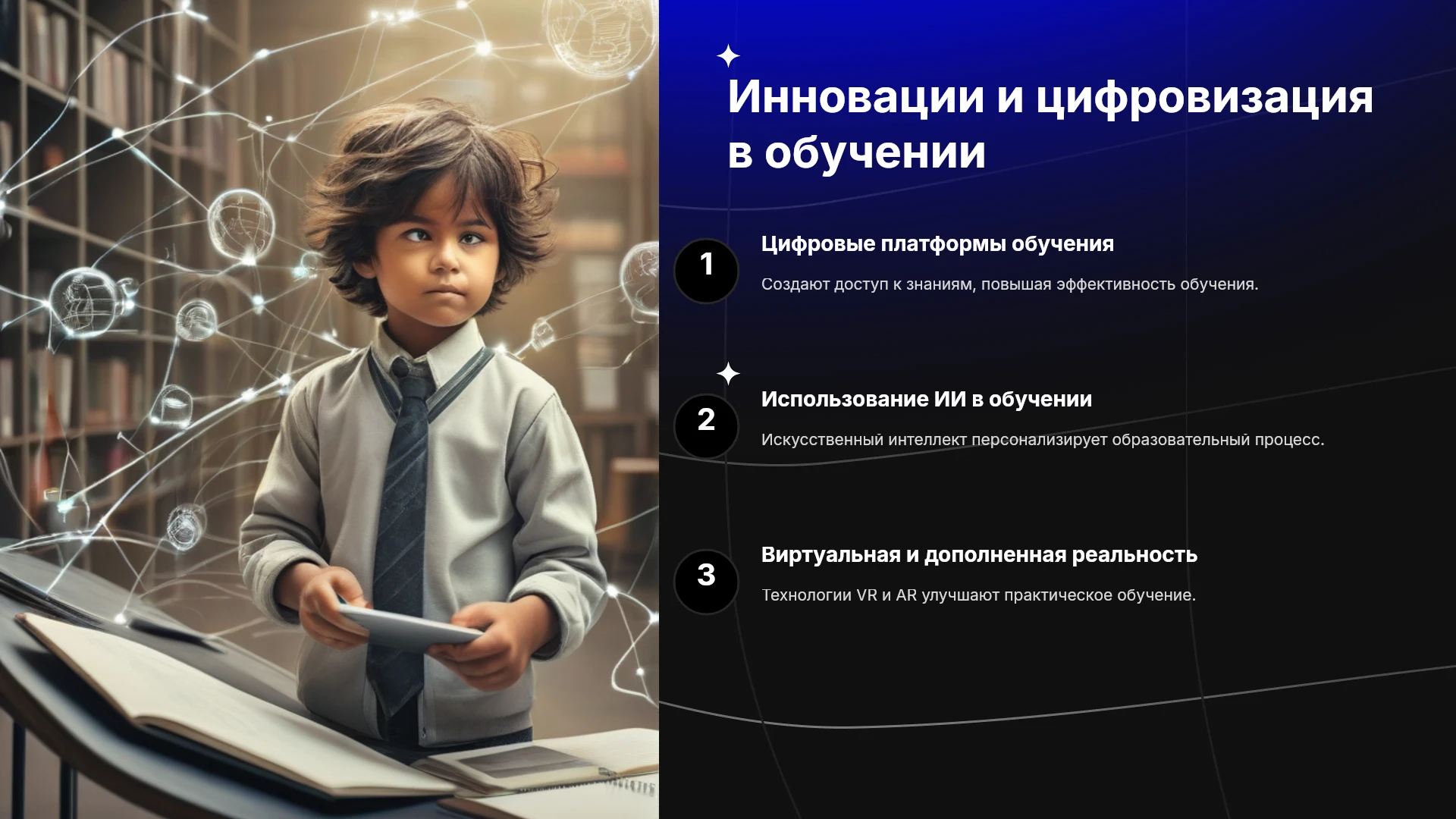 Инновации и цифровизация в обучении

1

Цифровые платформы обучения

Создают доступ к знаниям, повышая эффективность обучения.

2

Использование ИИ в обучении

Искусственный интеллект персонализирует образовательный процесс.

3

Виртуальная и дополненная реальность

Технологии VR и AR улучшают практическое обучение.